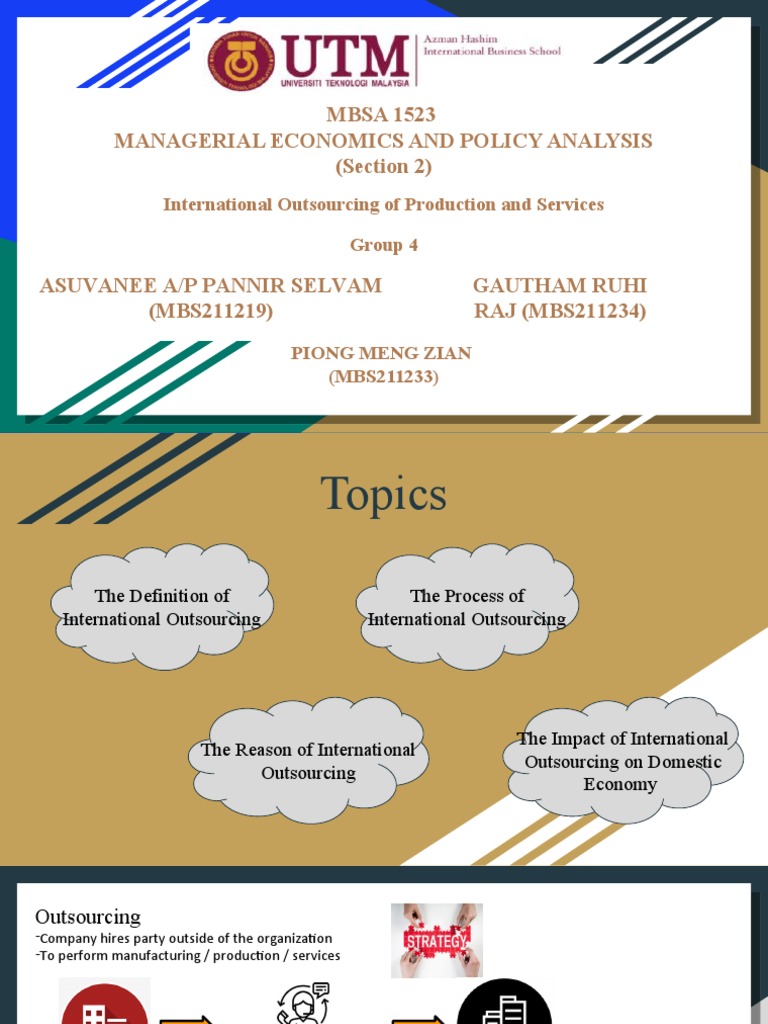 UTM UNIVERSITI TEKNOLOGI MALAYSIA
Azman Hashim International Business School

MBSA 1523
MANAGERIAL ECONOMICS AND POLICY ANALYSIS
(Section 2)

International Outsourcing of Production and Services

Group 4

ASUVANEE A/P PANNIR SELVAM (MBS211219)

GAUTHAM RUHI RAJ (MBS211234)

PIONG MENG ZIAN (MBS211233)

Topics

The Definition of International Outsourcing

The Process of International Outsourcing

The Reason of International Outsourcing

The Impact of International Outsourcing on Domestic Economy

Outsourcing
-Company hires party outside of the organization
-To perform manufacturing / production / services

STRATEGY